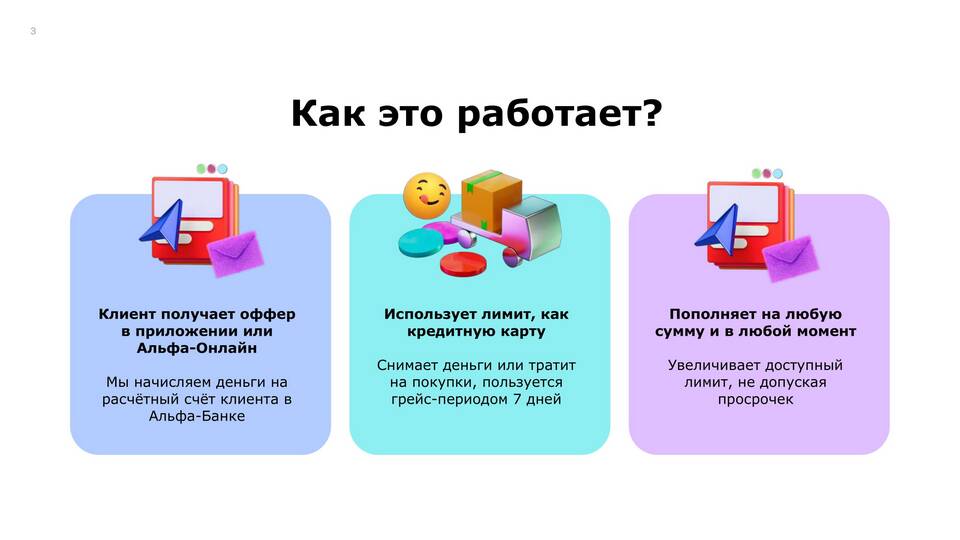 3

Как это работает?

Клиент получает оффер в приложении или Альфа-Онлайн

Мы начисляем деньги на расчётный счёт клиента в Альфа-Банке

Использует лимит, как кредитную карту

Снимает деньги или тратит на покупки, пользуется грейс-периодом 7 дней

Пополняет на любую сумму и в любой момент

Увеличивает доступный лимит, не допуская просрочек